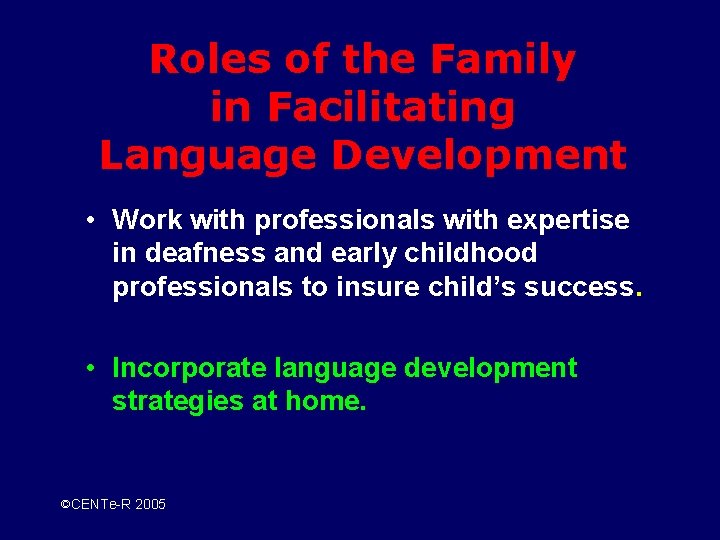 Roles of the Family in Facilitating Language Development

• Work with professionals with expertise in deafness and early childhood professionals to insure child's success.

• Incorporate language development strategies at home.

©CENTe-R 2005